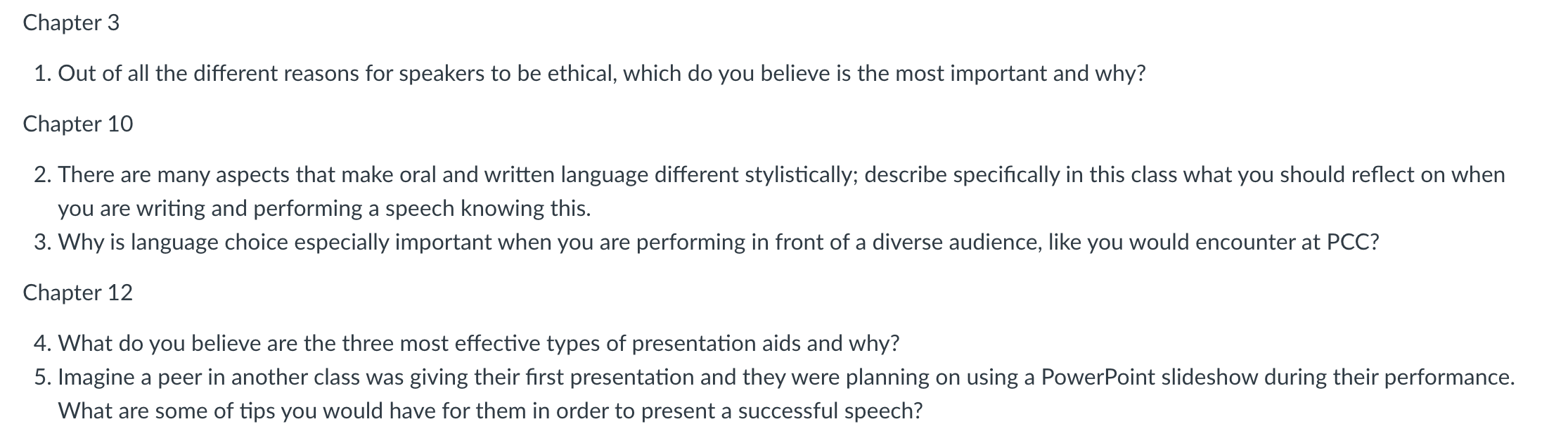 Chapter 3

1. Out of all the different reasons for speakers to be ethical, which do you believe is the most important and why?

Chapter 10

2. There are many aspects that make oral and written language different stylistically; describe specifically in this class what you should reflect on when you are writing and performing a speech knowing this.
3. Why is language choice especially important when you are performing in front of a diverse audience, like you would encounter at PCC?

Chapter 12

4. What do you believe are the three most effective types of presentation aids and why?
5. Imagine a peer in another class was giving their first presentation and they were planning on using a PowerPoint slideshow during their performance. What are some of tips you would have for them in order to present a successful speech?